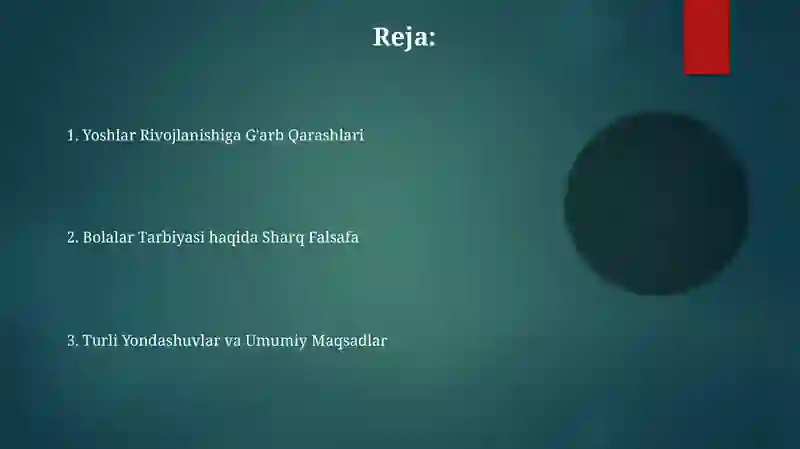 Reja:

1. Yoshlar Rivojlanishiga G'arb Qarashlari

2. Bolalar Tarbiyasi haqida Sharq Falsafa

3. Turli Yondashuvlar va Umumiy Maqsadlar